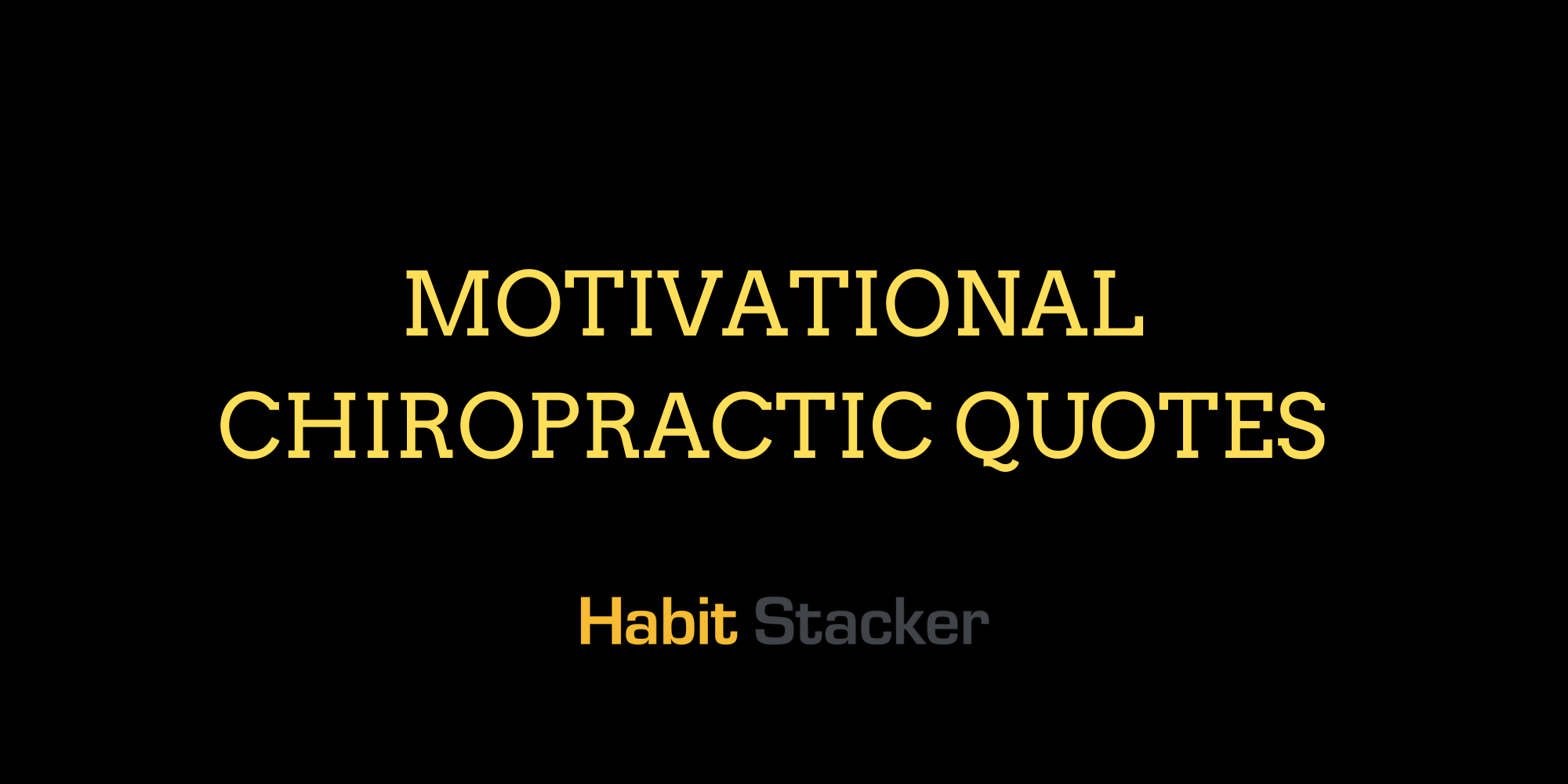 MOTIVATIONAL CHIROPRACTIC QUOTES

Habit Stacker